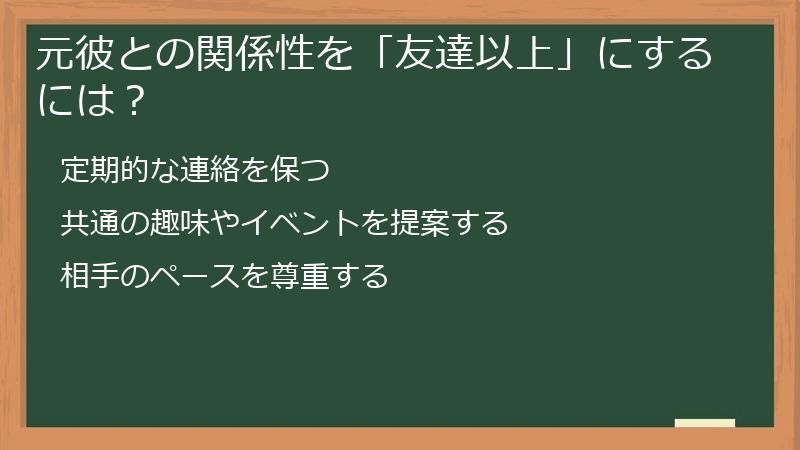 元彼との関係性を「友達以上」にするには？

定期的な連絡を保つ

共通の趣味やイベントを提案する

相手のペースを尊重する